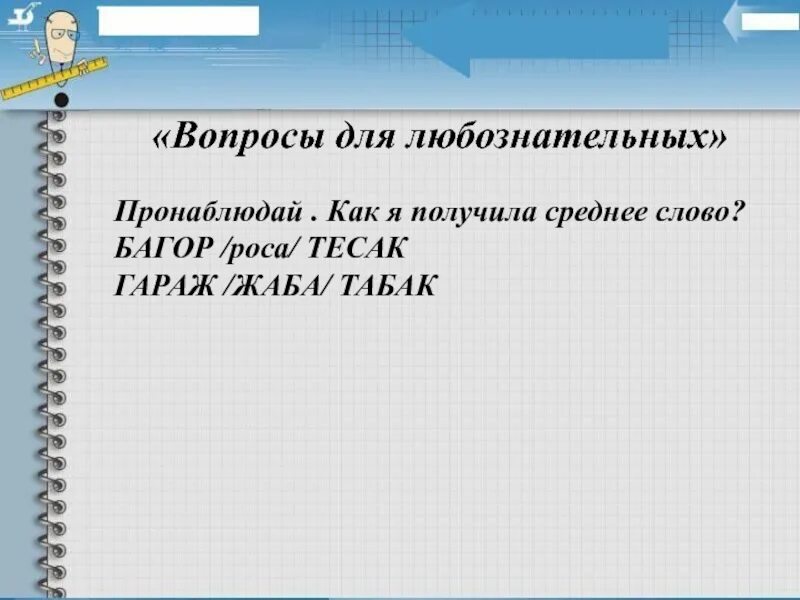 «Вопросы для любознательных»

Пронаблюдай . Как я получила среднее слово?
БАГОР /роса/ ТЕСАК
ГАРАЖ /ЖАБА/ ТАБАК